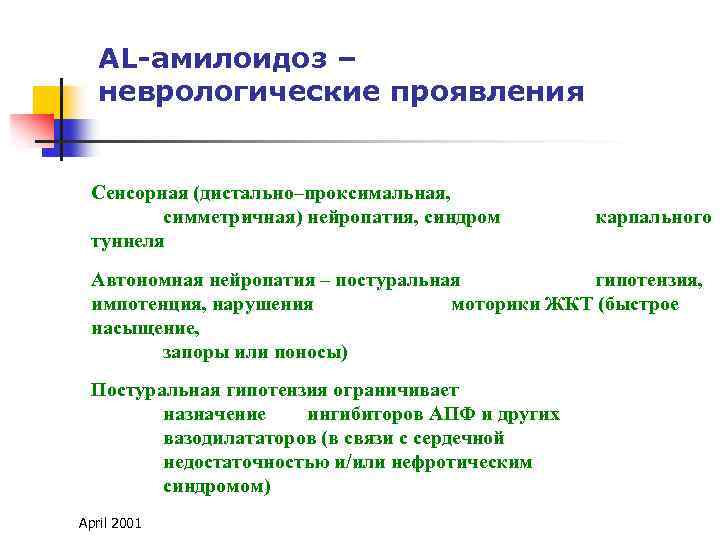 AL-амилоидоз – неврологические проявления

Сенсорная (дистально–проксимальная, симметричная) нейропатия, синдром карпального туннеля

Автономная нейропатия – постуральная гипотензия, импотенция, нарушения моторики ЖКТ (быстрое насыщение, запоры или поносы)

Постуральная гипотензия ограничивает назначение ингибиторов АПФ и других вазодилататоров (в связи с сердечной недостаточностью и/или нефротическим синдромом)

April 2001